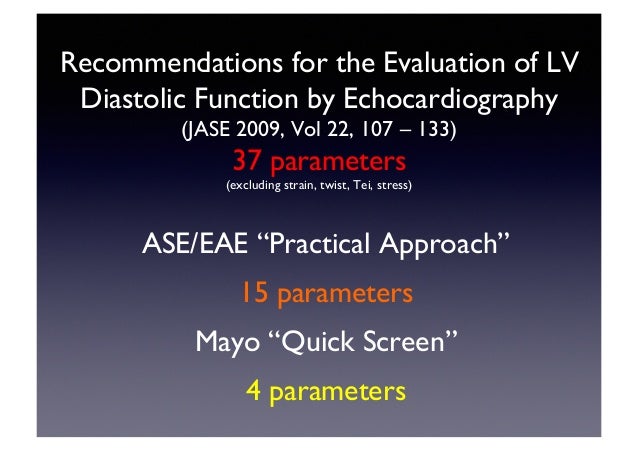 Recommendations for the Evaluation of LV Diastolic Function by Echocardiography
(JASE 2009, Vol 22, 107 – 133)
37 parameters
(excluding strain, twist, Tei, stress)

ASE/EAE “Practical Approach”

15 parameters

Mayo “Quick Screen”

4 parameters